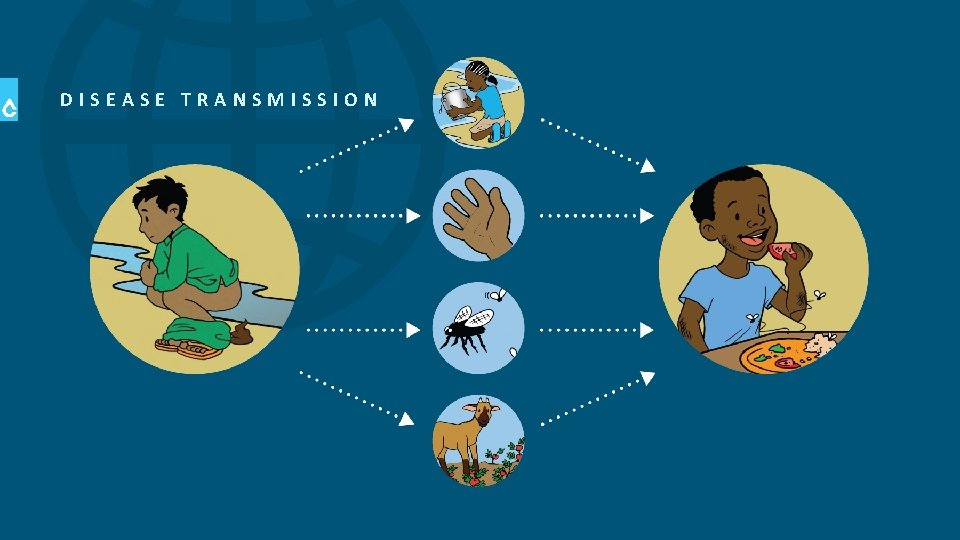 DISEASE TRANSMISSION